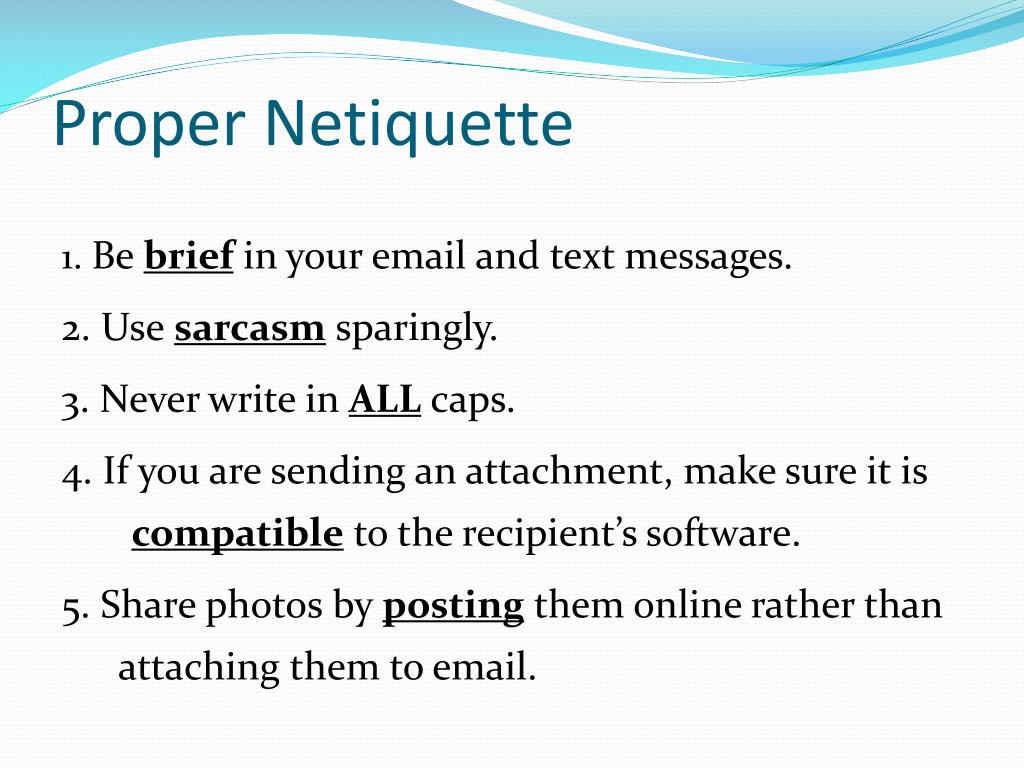 Proper Netiquette

1. Be brief in your email and text messages.

2. Use sarcasm sparingly.

3. Never write in ALL caps.

4. If you are sending an attachment, make sure it is compatible to the recipient’s software.

5. Share photos by posting them online rather than attaching them to email.